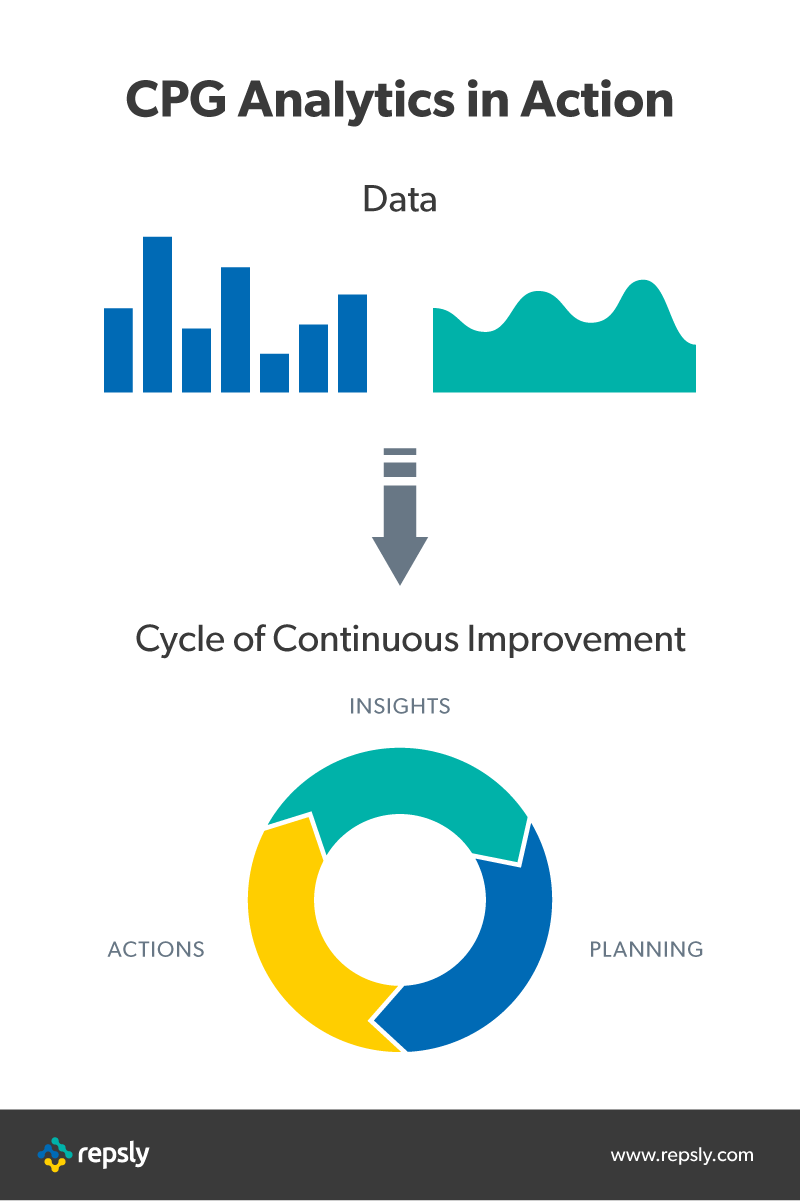 CPG Analytics in Action

Data

Cycle of Continuous Improvement

INSIGHTS

ACTIONS

PLANNING

repsly

www.repsly.com